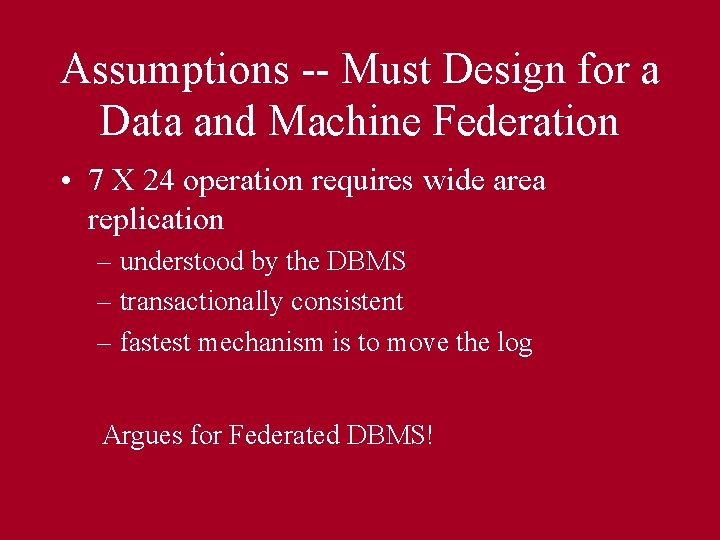 Assumptions -- Must Design for a Data and Machine Federation

• 7 X 24 operation requires wide area replication
– understood by the DBMS
– transactionally consistent
– fastest mechanism is to move the log

Argues for Federated DBMS!